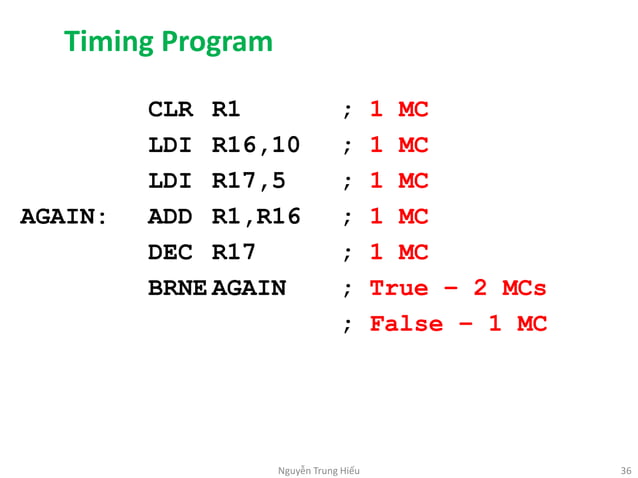 Timing Program

CLR R1 ; 1 MC
LDI R16,10 ; 1 MC
LDI R17,5 ; 1 MC
AGAIN: ADD R1,R16 ; 1 MC
DEC R17 ; 1 MC
BRNE AGAIN ; True – 2 MCs
; False – 1 MC

Nguyễn Trung Hiếu

36